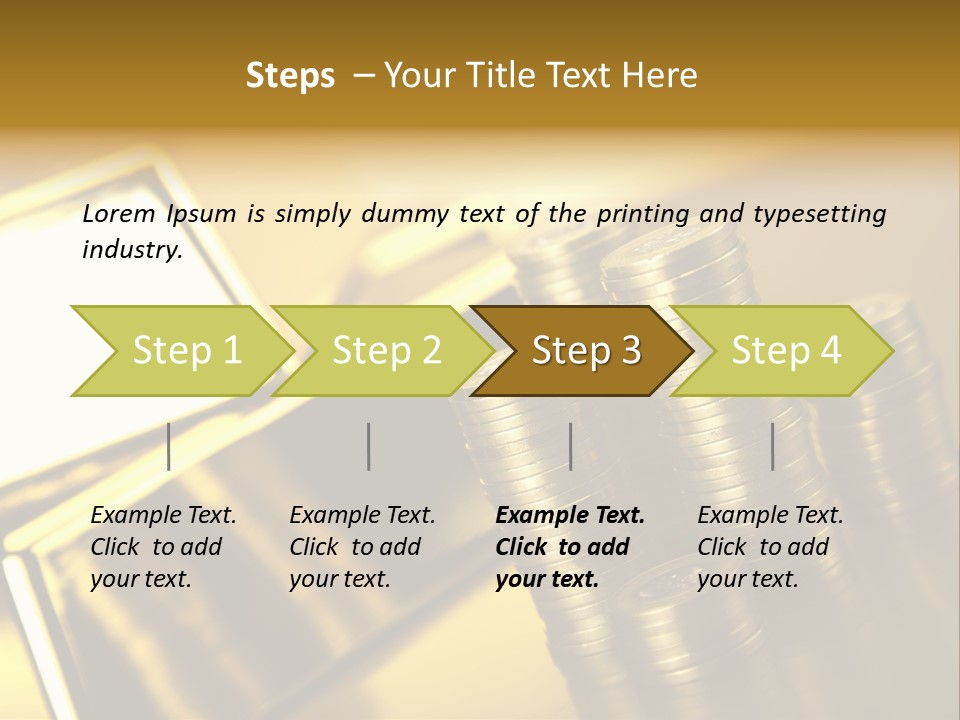 Steps – Your Title Text Here

Lorem Ipsum is simply dummy text of the printing and typesetting industry.

Step 1

Step 2

Step 3

Step 4

Example Text. Click to add your text.

Example Text. Click to add your text.

Example Text. Click to add your text.

Example Text. Click to add your text.